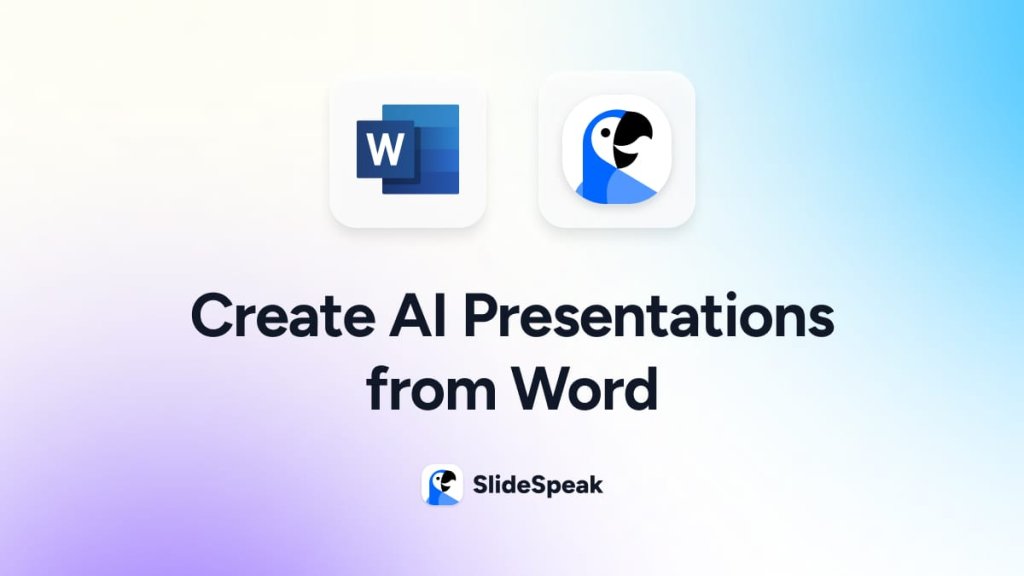 W

Create AI Presentations from Word

SlideSpeak